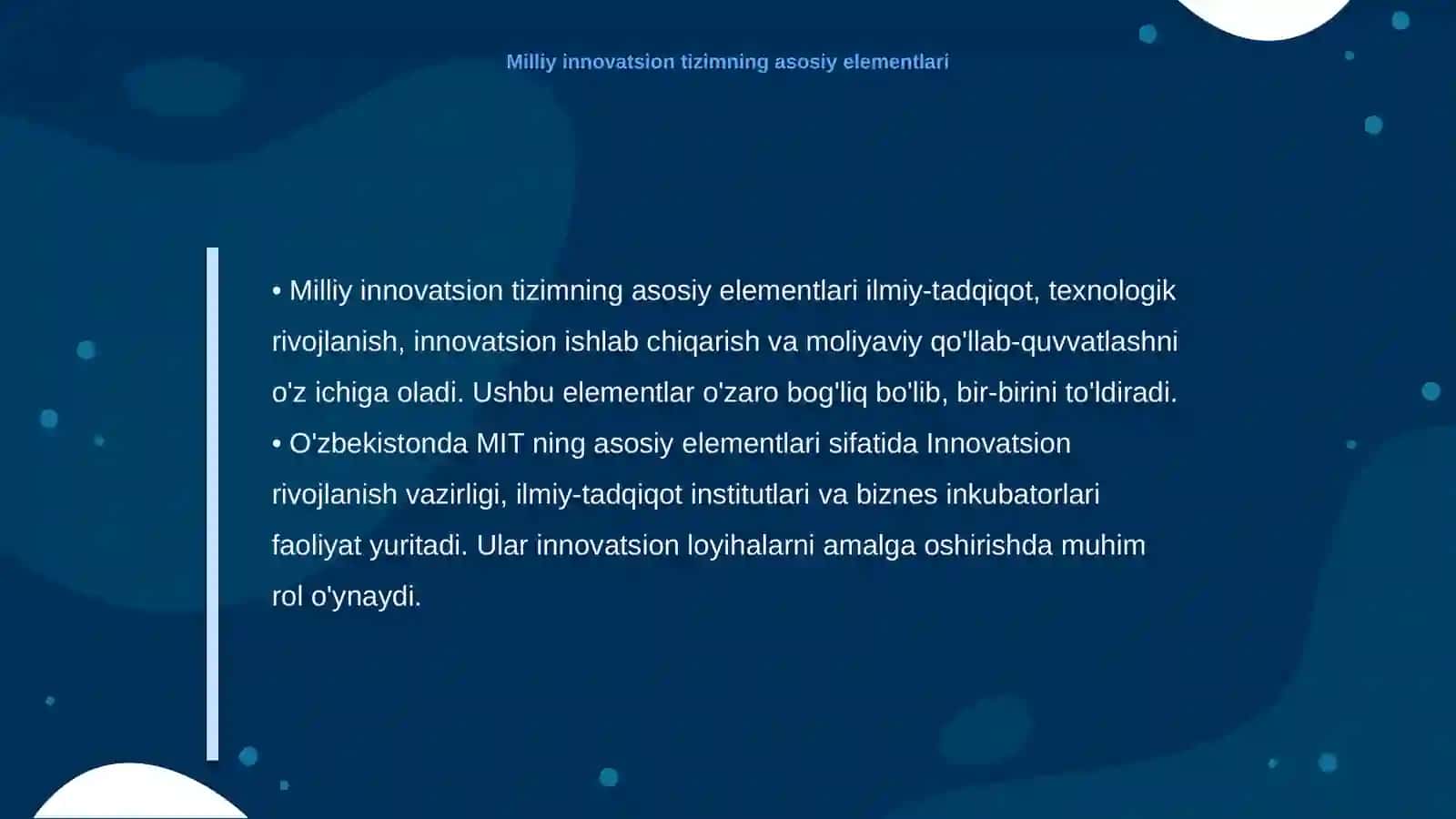 Milliy innovatsion tizimning asosiy elementlari

• Milliy innovatsion tizimning asosiy elementlari ilmiy-tadqiqot, texnologik rivojlanish, innovatsion ishlab chiqarish va moliyaviy qo'llab-quvvatlashni o'z ichiga oladi. Ushbu elementlar o'zaro bog'liq bo'lib, bir-birini to'ldiradi.
• O'zbekistonda MIT ning asosiy elementlari sifatida Innovatsion rivojlanish vazirligi, ilmiy-tadqiqot institutlari va biznes inkubatorlari faoliyat yuritadi. Ular innovatsion loyihalarni amalga oshirishda muhim rol o'ynaydi.